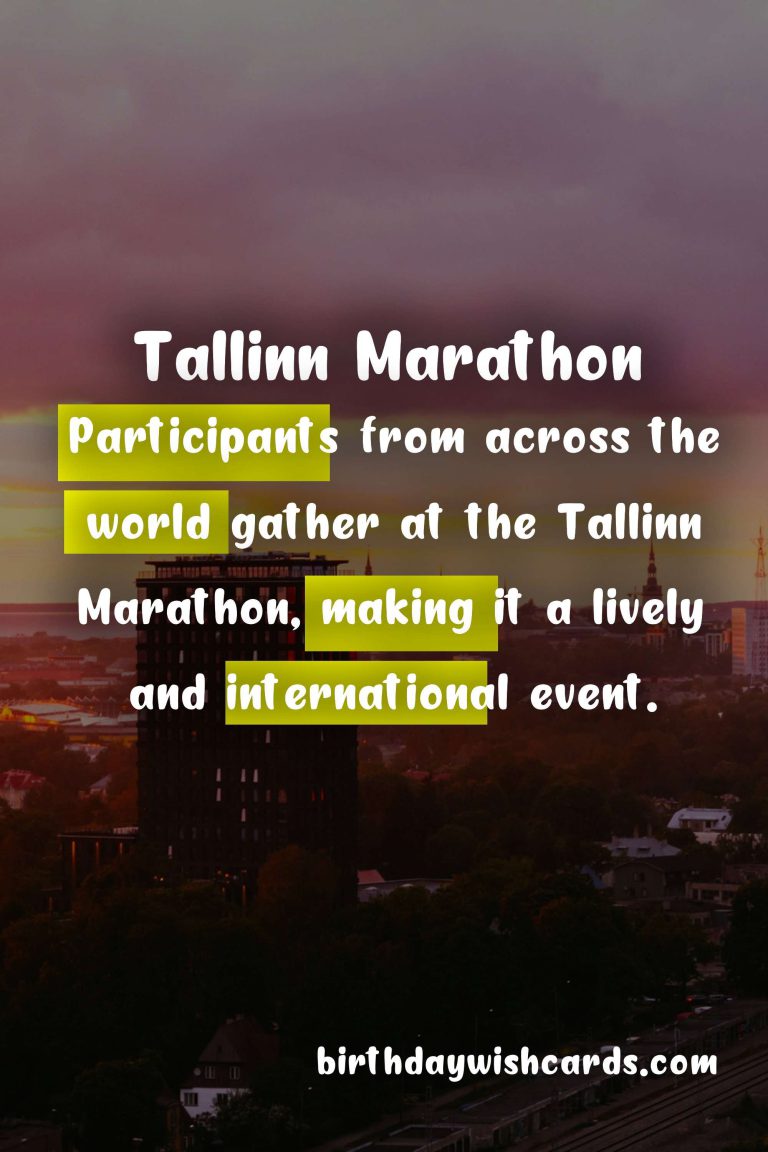 Tallinn Marathon

Participants from across the world gather at the Tallinn Marathon, making it a lively and international event.

birthdaywishcards.com